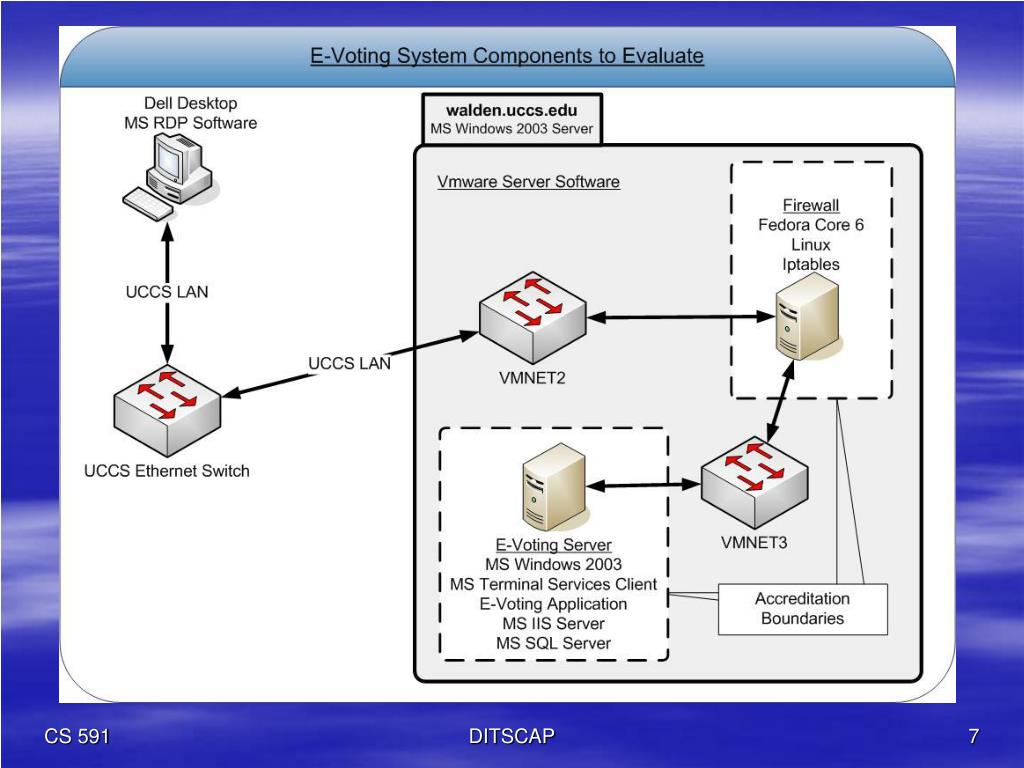 E-Voting System Components to Evaluate

Dell Desktop
MS RDP Software

UCCS LAN

UCCS Ethernet Switch

UCCS LAN

walden.uccs.edu
MS Windows 2003 Server

Vmware Server Software

VMNET2

Firewall
Fedora Core 6
Linux
Iptables

VMNET3

E-Voting Server
MS Windows 2003
MS Terminal Services Client
E-Voting Application
MS IIS Server
MS SQL Server

Accreditation
Boundaries

CS 591

DITSCAP

7